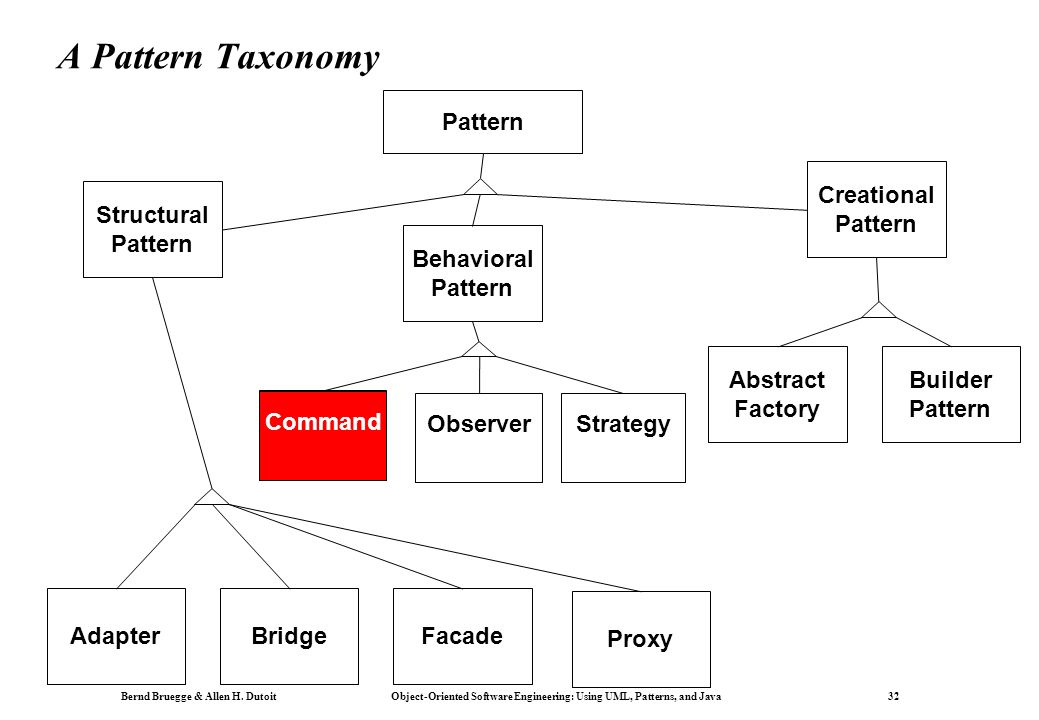 A Pattern Taxonomy

Pattern

Structural Pattern

Behavioral Pattern

Creational Pattern

Command

Observer

Strategy

Abstract Factory

Builder Pattern

Adapter

Bridge

Facade

Proxy

Bernd Bruegge & Allen H. Dutoit

Object-Oriented Software Engineering: Using UML, Patterns, and Java

32